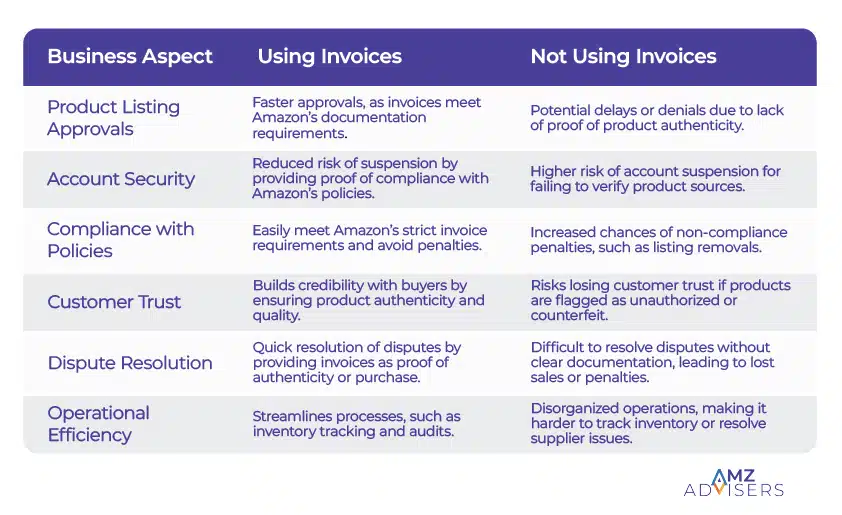 | Business Aspect | Using Invoices | Not Using Invoices |
|---|---|---|
| Product Listing Approvals | Faster approvals, as invoices meet Amazon's documentation requirements. | Potential delays or denials due to lack of proof of product authenticity. |
| Account Security | Reduced risk of suspension by providing proof of compliance with Amazon's policies. | Higher risk of account suspension for failing to verify product sources. |
| Compliance with Policies | Easily meet Amazon's strict invoice requirements and avoid penalties. | Increased chances of non-compliance penalties, such as listing removals. |
| Customer Trust | Builds credibility with buyers by ensuring product authenticity and quality. | Risks losing customer trust if products are flagged as unauthorized or counterfeit. |
| Dispute Resolution | Quick resolution of disputes by providing invoices as proof of authenticity or purchase. | Difficult to resolve disputes without clear documentation, leading to lost sales or penalties. |
| Operational Efficiency | Streamlines processes, such as inventory tracking and audits. | Disorganized operations, making it harder to track inventory or resolve supplier issues. |

AMZ ADVISERS